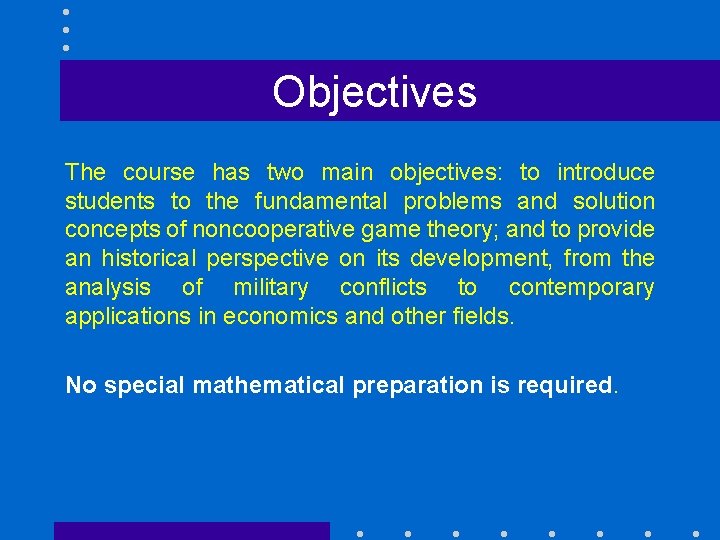 Objectives

The course has two main objectives: to introduce students to the fundamental problems and solution concepts of noncooperative game theory; and to provide an historical perspective on its development, from the analysis of military conflicts to contemporary applications in economics and other fields.

No special mathematical preparation is required.